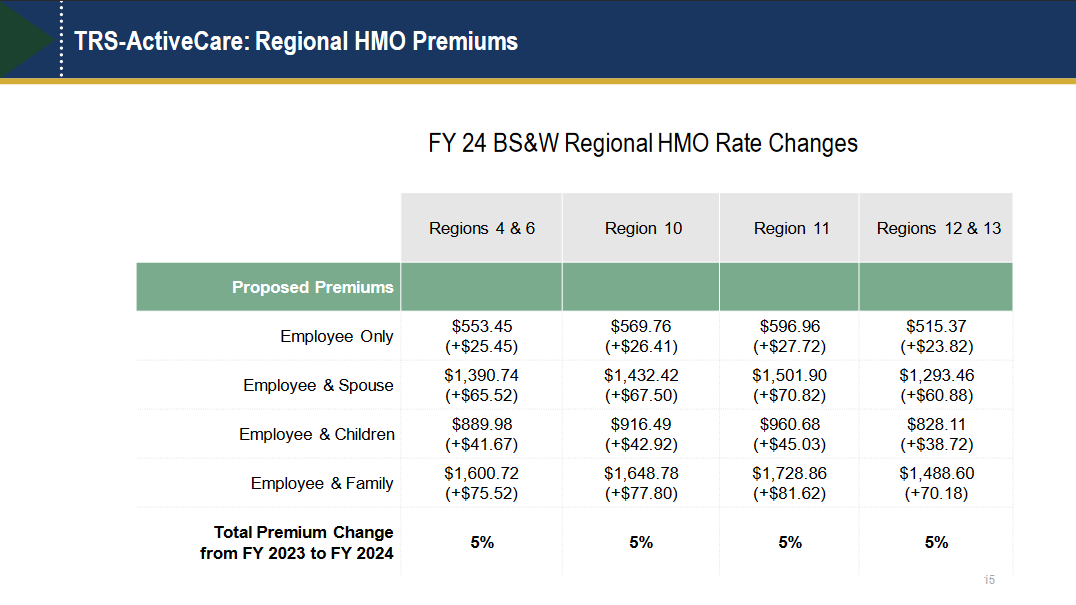 TRS-ActiveCare: Regional HMO Premiums

FY 24 BS&W Regional HMO Rate Changes

| | Regions 4 & 6 | Region 10 | Region 11 | Regions 12 & 13 |
|---|---|---|---|---|
| Proposed Premiums | | | | |
| Employee Only | \$553.45 (+\$25.45) | \$569.76 (+\$26.41) | \$596.96 (+\$27.72) | \$515.37 (+\$23.82) |
| Employee & Spouse | \$1,390.74 (+\$65.52) | \$1,432.42 (+\$67.50) | \$1,501.90 (+\$70.82) | \$1,293.46 (+\$60.88) |
| Employee & Children | \$889.98 (+\$41.67) | \$916.49 (+\$42.92) | \$960.68 (+\$45.03) | \$828.11 (+\$38.72) |
| Employee & Family | \$1,600.72 (+\$75.52) | \$1,648.78 (+\$77.80) | \$1,728.86 (+\$81.62) | \$1,488.60 (+70.18) |
| Total Premium Change from FY 2023 to FY 2024 | 5% | 5% | 5% | 5% |

15